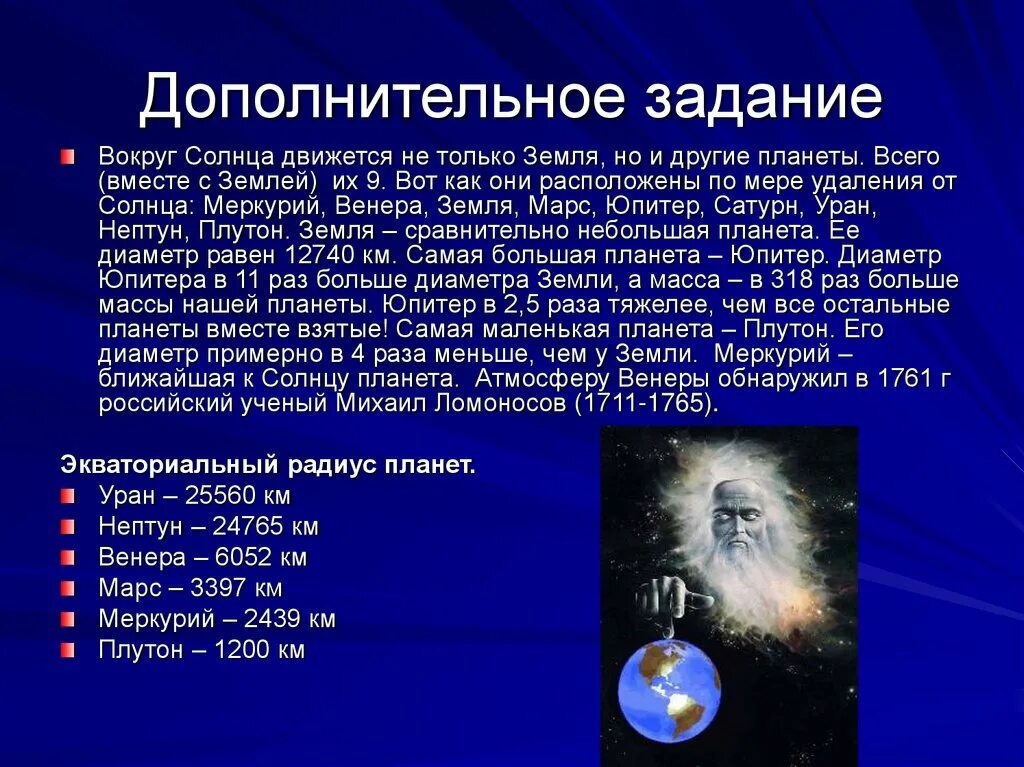 Дополнительное задание

Вокруг Солнца движется не только Земля, но и другие планеты. Всего (вместе с Землей) их 9. Вот как они расположены по мере удаления от Солнца: Меркурий, Венера, Земля, Марс, Юпитер, Сатурн, Уран, Нептун, Плутон. Земля – сравнительно небольшая планета. Ее диаметр равен 12740 км. Самая большая планета – Юпитер. Диаметр Юпитера в 11 раз больше диаметра Земли, а масса – в 318 раз больше массы нашей планеты. Юпитер в 2,5 раза тяжелее, чем все остальные планеты вместе взятые! Самая маленькая планета – Плутон. Его диаметр примерно в 4 раза меньше, чем у Земли. Меркурий – ближайшая к Солнцу планета. Атмосферу Венеры обнаружил в 1761 г российский ученый Михаил Ломоносов (1711-1765).

Экваториальный радиус планет.
Уран – 25560 км
Нептун – 24765 км
Венера – 6052 км
Марс – 3397 км
Меркурий – 2439 км
Плутон – 1200 км